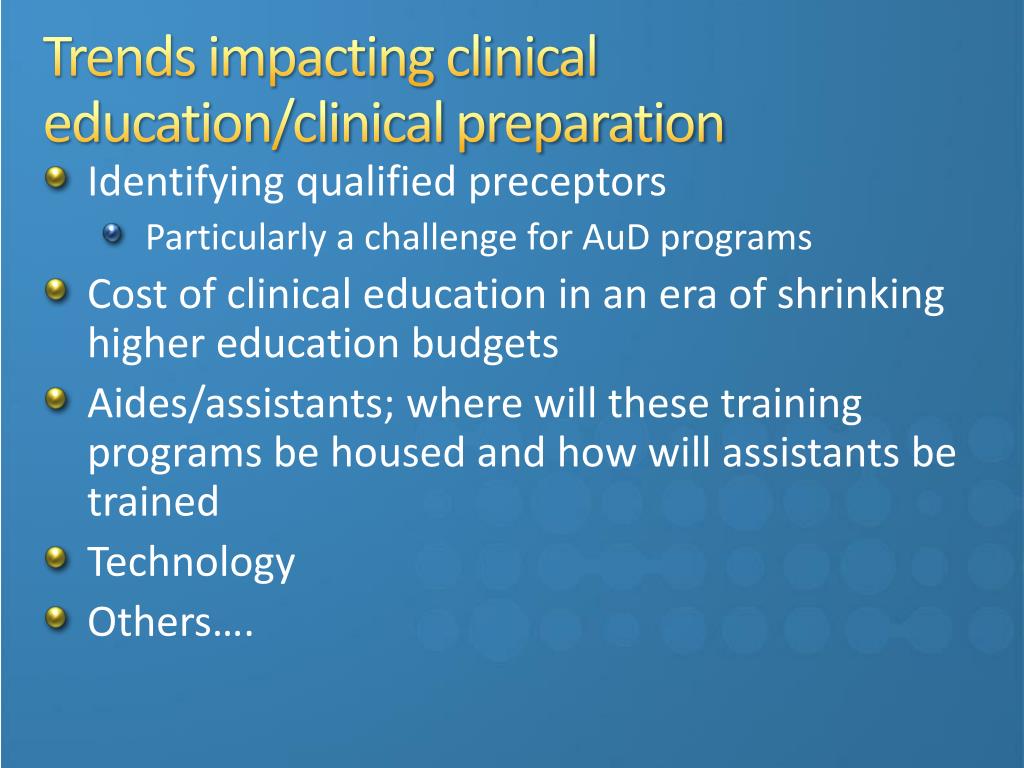 Trends impacting clinical education/clinical preparation

Identifying qualified preceptors

Particularly a challenge for AuD programs

Cost of clinical education in an era of shrinking higher education budgets

Aides/assistants; where will these training programs be housed and how will assistants be trained

Technology

Others….